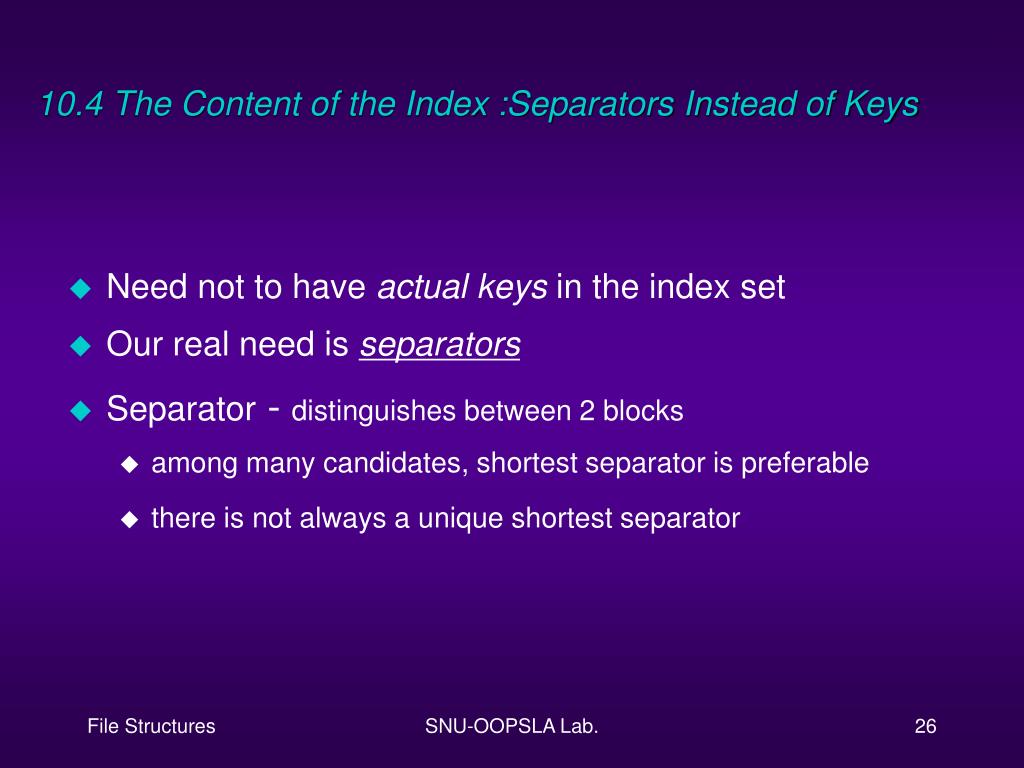 10.4 The Content of the Index :Separators Instead of Keys

Need not to have actual keys in the index set

Our real need is separators

Separator - distinguishes between 2 blocks

among many candidates, shortest separator is preferable

there is not always a unique shortest separator

File Structures

SNU-OOPSLA Lab.

26